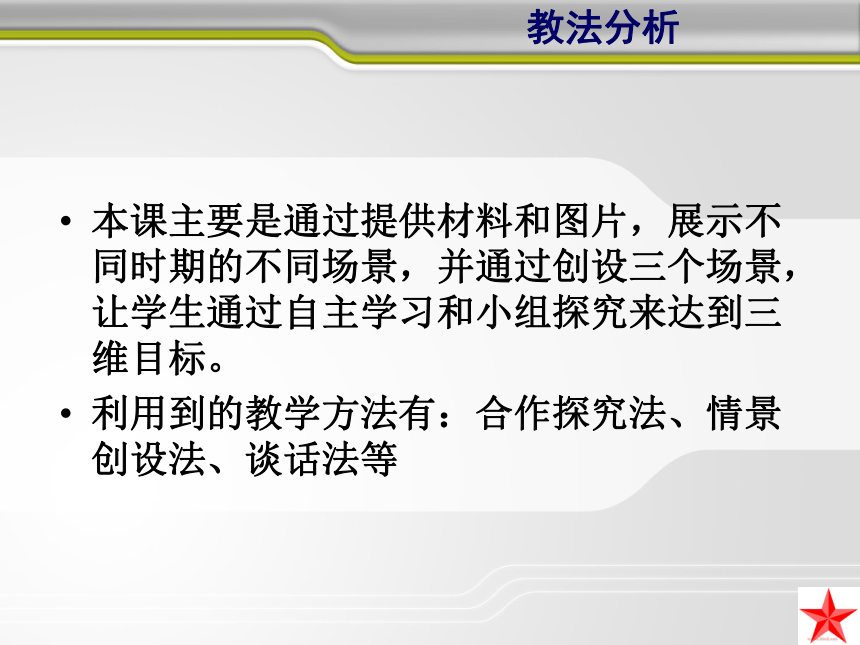 教法分析

• 本课主要是通过提供材料和图片，展示不同时期的不同场景，并通过创设三个场景，让学生通过自主学习和小组探究来达到三维目标。

• 利用到的教学方法有：合作探究法、情景创设法、谈话法等